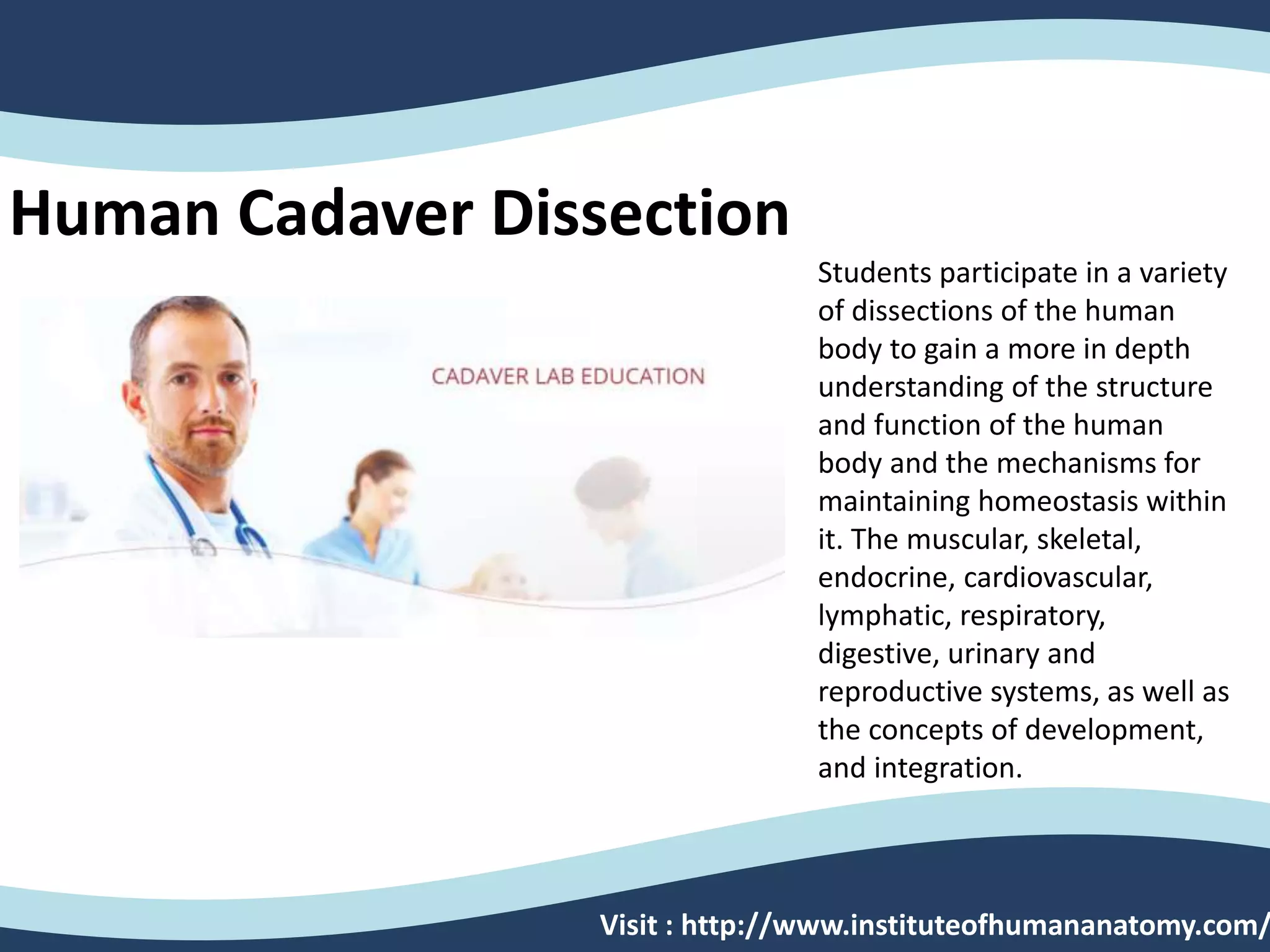 Human Cadaver Dissection

CADAVER LAB EDUCATION

Students participate in a variety of dissections of the human body to gain a more in depth understanding of the structure and function of the human body and the mechanisms for maintaining homeostasis within it. The muscular, skeletal, endocrine, cardiovascular, lymphatic, respiratory, digestive, urinary and reproductive systems, as well as the concepts of development, and integration.

Visit : http://www.instituteofhumananatomy.com/